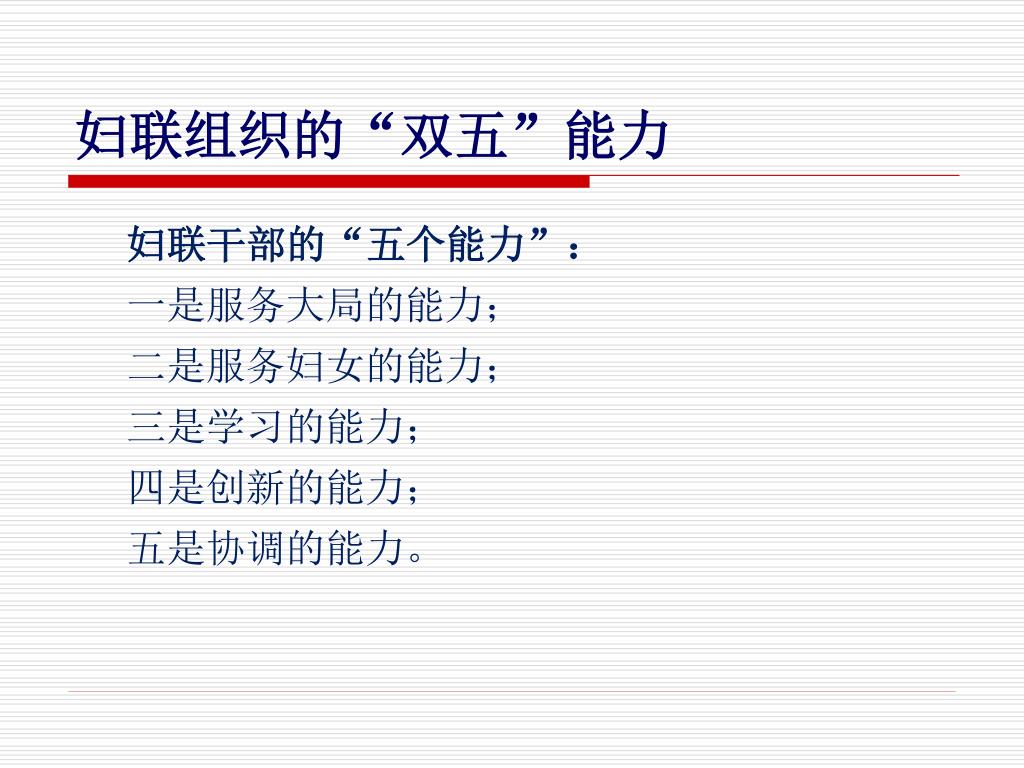 妇联组织的“双五”能力

妇联干部的“五个能力”：
一是服务大局的能力；
二是服务妇女的能力；
三是学习的能力；
四是创新的能力；
五是协调的能力。